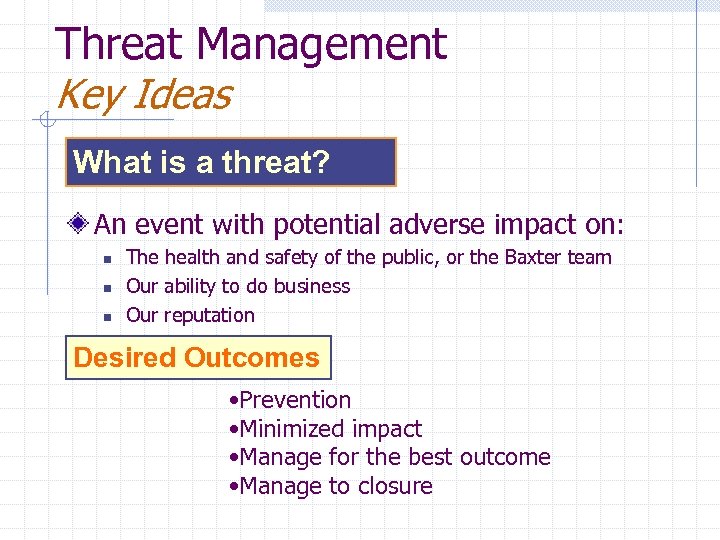 Threat Management
Key Ideas

What is a threat?

An event with potential adverse impact on:
- The health and safety of the public, or the Baxter team
- Our ability to do business
- Our reputation

Desired Outcomes

•Prevention
•Minimized impact
•Manage for the best outcome
•Manage to closure